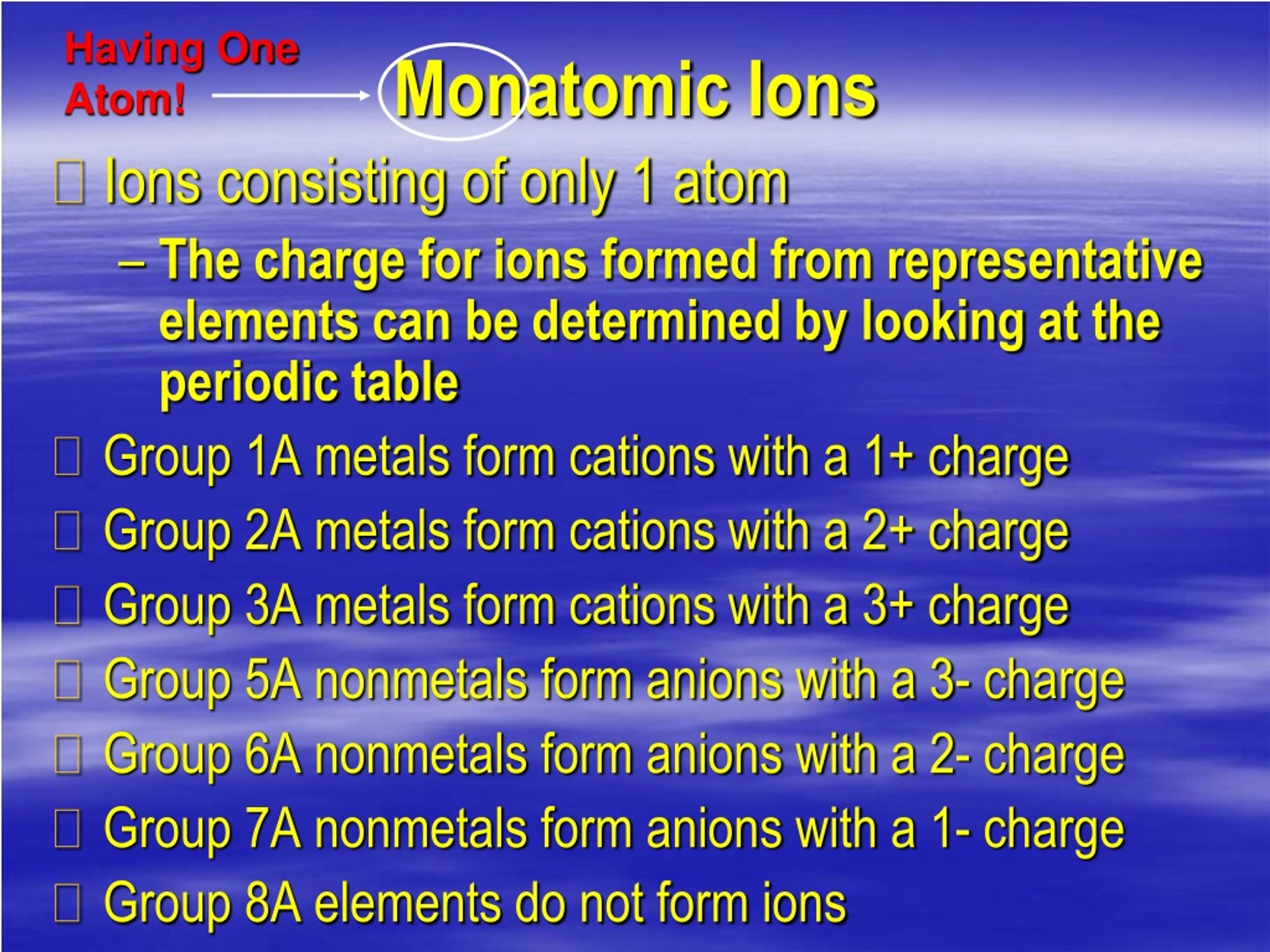 Having One Atom!

Monatomic Ions

Ions consisting of only 1 atom

– The charge for ions formed from representative elements can be determined by looking at the periodic table

Group 1A metals form cations with a 1+ charge

Group 2A metals form cations with a 2+ charge

Group 3A metals form cations with a 3+ charge

Group 5A nonmetals form anions with a 3- charge

Group 6A nonmetals form anions with a 2- charge

Group 7A nonmetals form anions with a 1- charge

Group 8A elements do not form ions